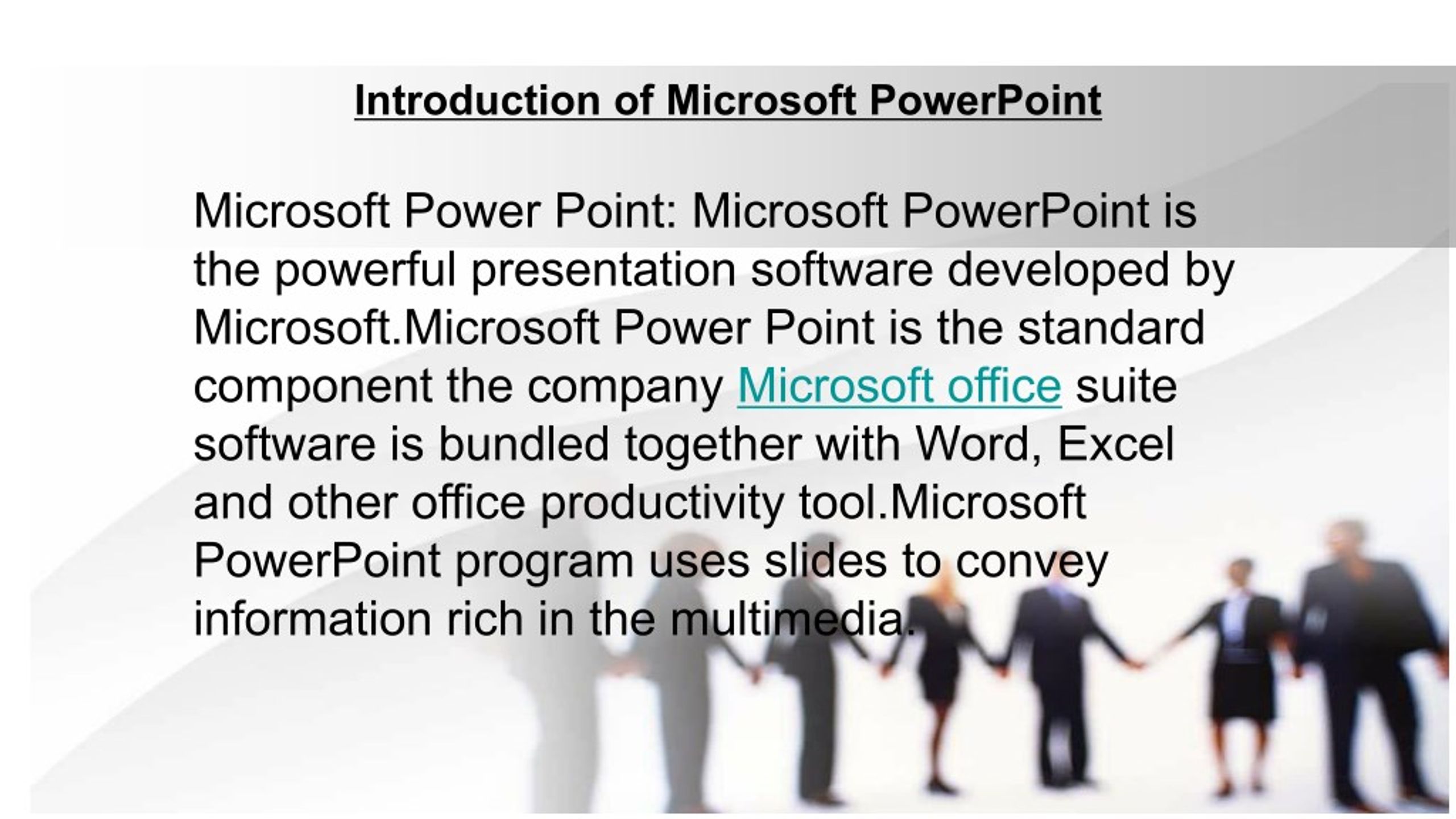 Introduction of Microsoft PowerPoint

Microsoft Power Point: Microsoft PowerPoint is the powerful presentation software developed by Microsoft.Microsoft Power Point is the standard component the company Microsoft office suite software is bundled together with Word, Excel and other office productivity tool.Microsoft PowerPoint program uses slides to convey information rich in the multimedia.